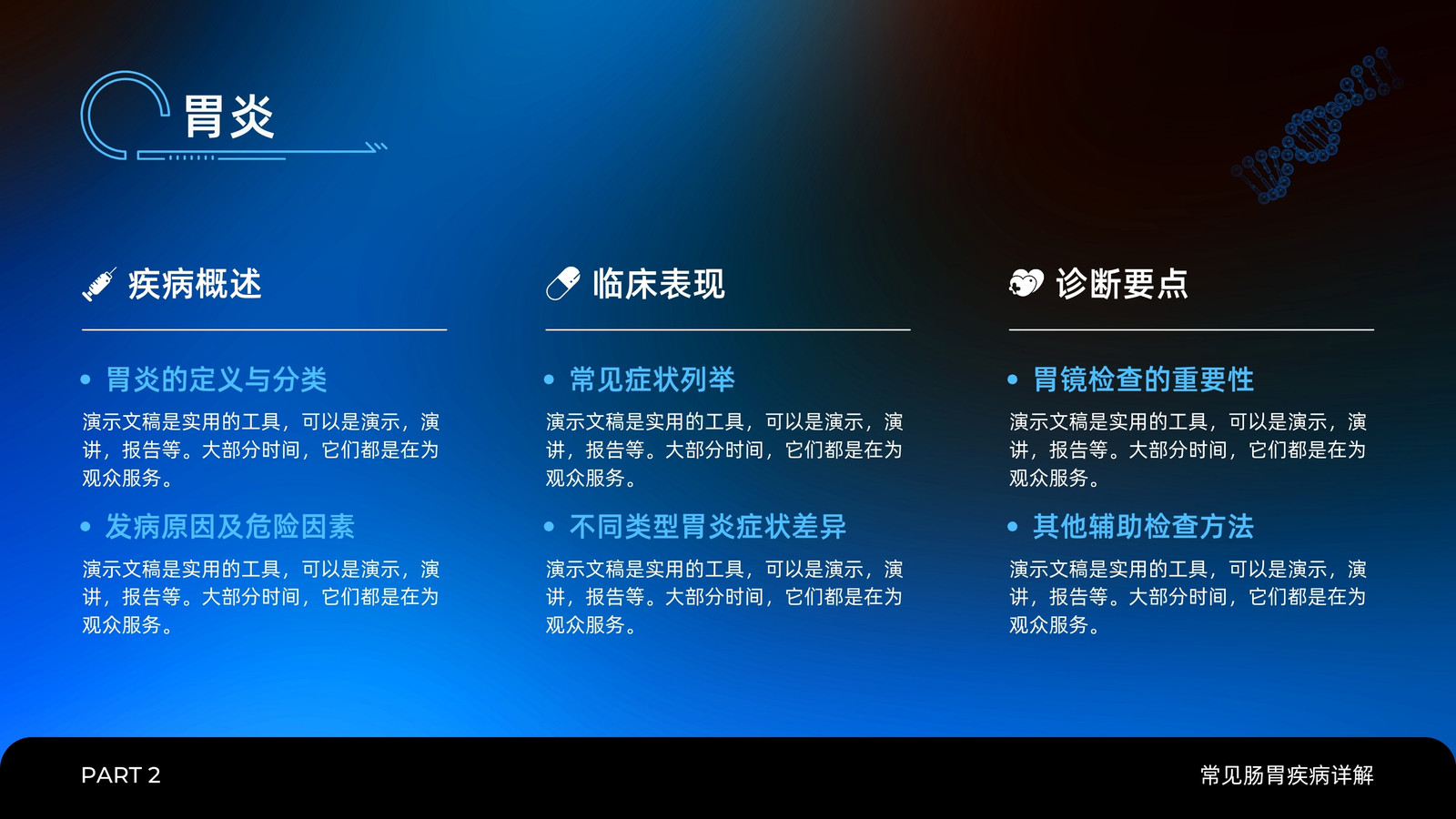 胃炎

疾病概述

• 胃炎的定义与分类

演示文稿是实用的工具，可以是演示，演讲，报告等。大部分时间，它们都是在为观众服务。

• 发病原因及危险因素

演示文稿是实用的工具，可以是演示，演讲，报告等。大部分时间，它们都是在为观众服务。

临床表现

• 常见症状列举

演示文稿是实用的工具，可以是演示，演讲，报告等。大部分时间，它们都是在为观众服务。

• 不同类型胃炎症状差异

演示文稿是实用的工具，可以是演示，演讲，报告等。大部分时间，它们都是在为观众服务。

诊断要点

• 胃镜检查的重要性

演示文稿是实用的工具，可以是演示，演讲，报告等。大部分时间，它们都是在为观众服务。

• 其他辅助检查方法

演示文稿是实用的工具，可以是演示，演讲，报告等。大部分时间，它们都是在为观众服务。

PART 2

常见肠胃疾病详解